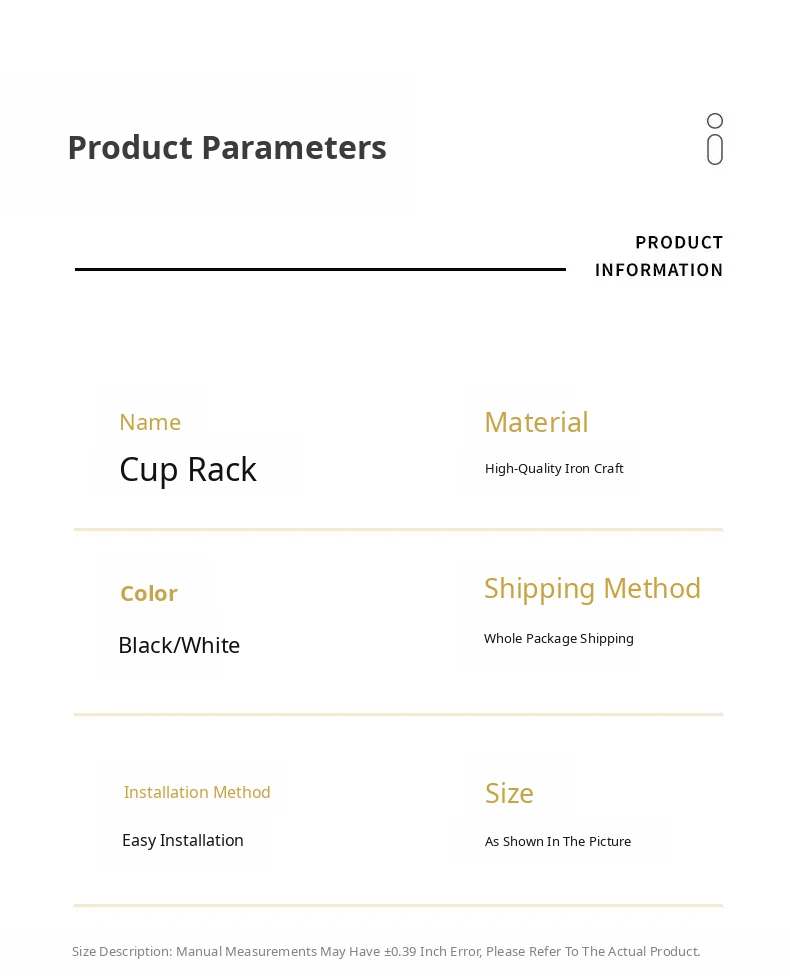 Product Parameters

PRODUCT INFORMATION

Name

Cup Rack

Material

High-Quality Iron Craft

Color

Black/White

Shipping Method

Whole Package Shipping

Installation Method

Easy Installation

Size

As Shown In The Picture

Size Description: Manual Measurements May Have ±0.39 Inch Error, Please Refer To The Actual Product.